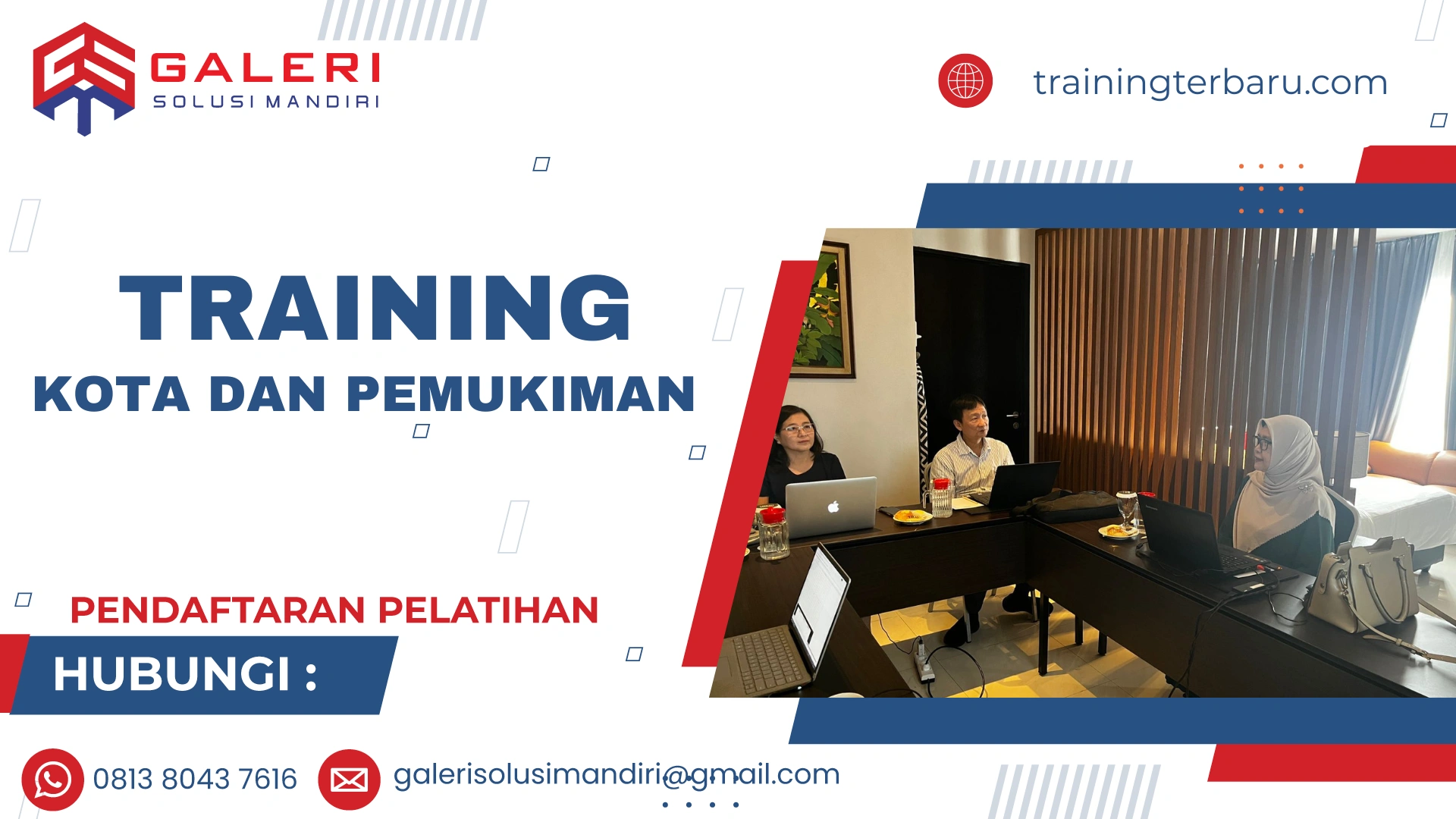 GALERI
SOLUSI MANDIRI

trainingterbaru.com

TRAINING
KOTA DAN PEMUKIMAN

PENDAFTARAN PELATIHAN
HUBUNGI :

0813 8043 7616
galerisolusimandiri@gmail.com